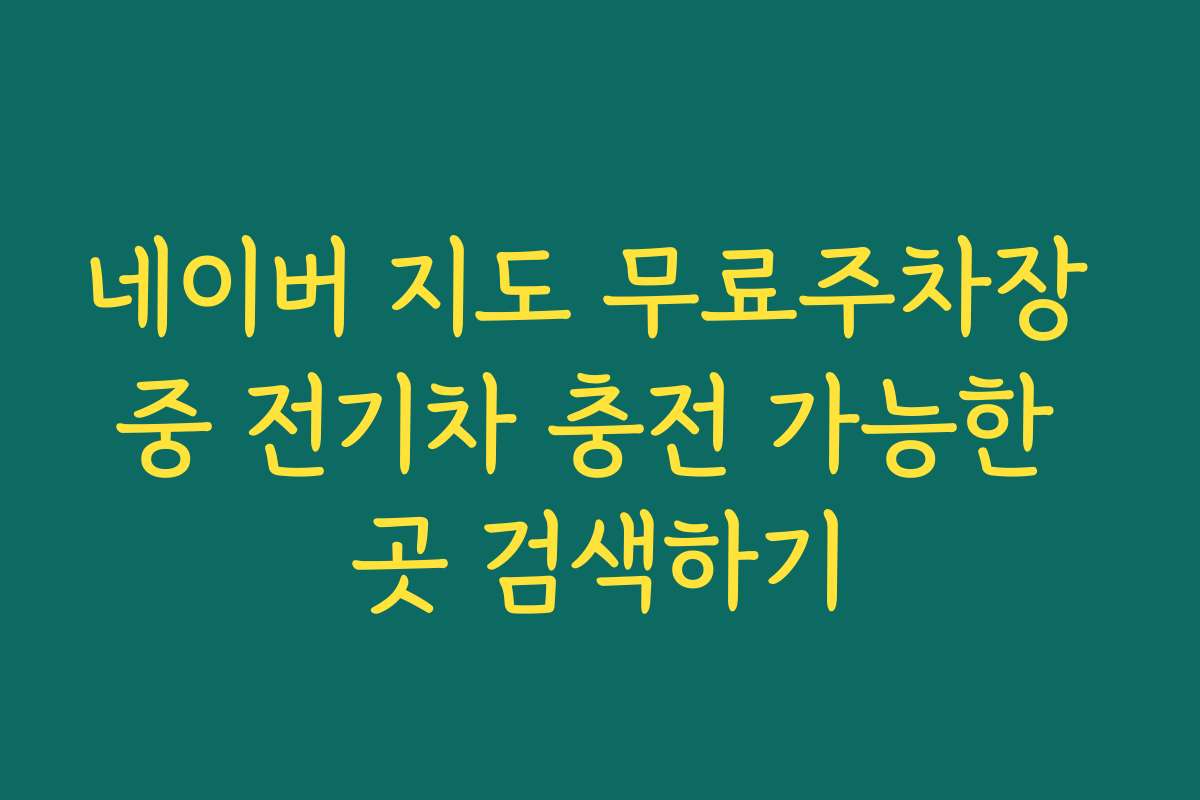 네이버 지도 무료주차장 중 전기차 충전 가능한 곳 검색하기